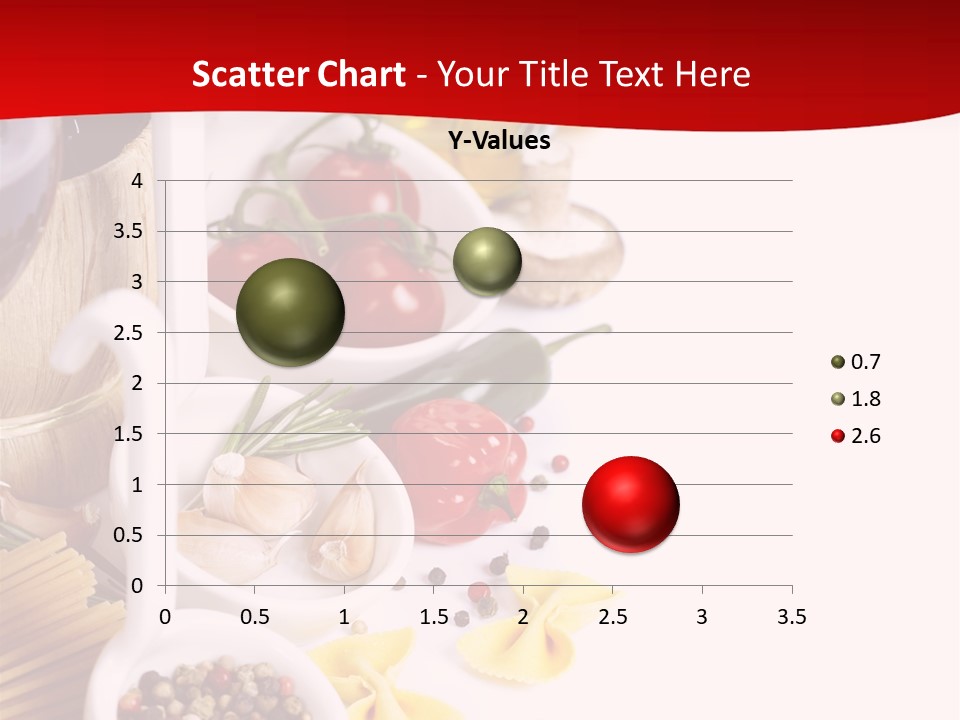 Scatter Chart - Your Title Text Here

Y-Values

4
3.5
3
2.5
2
1.5
1
0.5
0

0 0.5 1 1.5 2 2.5 3 3.5

0.7
1.8
2.6